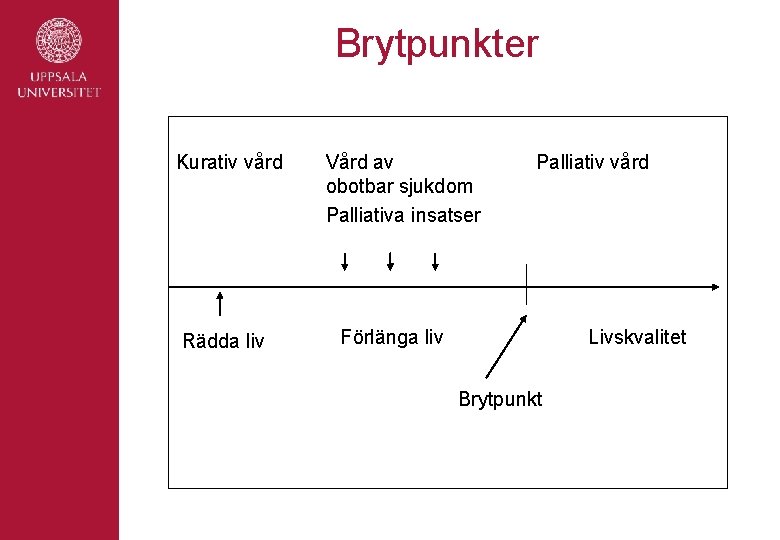 UPPSALA UNIVERSITET

Brytpunkter

Kurativ vård

Vård av obotbar sjukdom

Palliativa insatser

Palliativ vård

Rädda liv

Förlänga liv

Livskvalitet

Brytpunkt